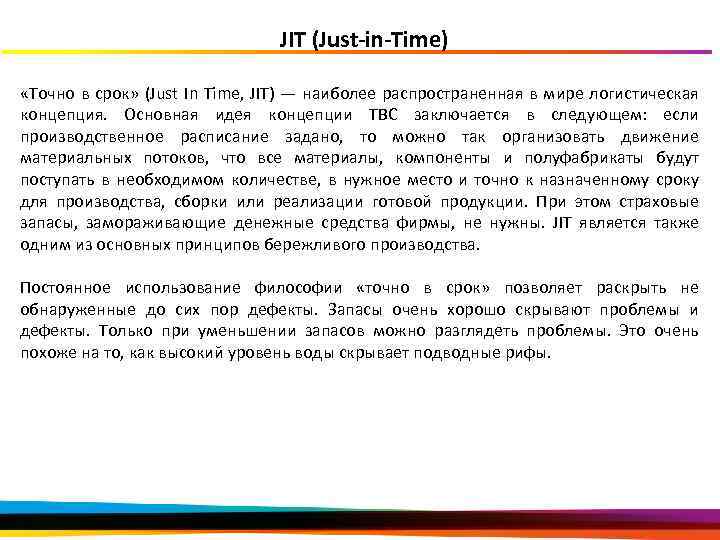 JIT (Just-in-Time)

«Точно в срок» (Just In Time, JIT) — наиболее распространенная в мире логистическая концепция. Основная идея концепции ТВС заключается в следующем: если производственное расписание задано, то можно так организовать движение материальных потоков, что все материалы, компоненты и полуфабрикаты будут поступать в необходимом количестве, в нужное место и точно к назначенному сроку для производства, сборки или реализации готовой продукции. При этом страховые запасы, замораживающие денежные средства фирмы, не нужны. JIT является также одним из основных принципов бережливого производства.

Постоянное использование философии «точно в срок» позволяет раскрыть не обнаруженные до сих пор дефекты. Запасы очень хорошо скрывают проблемы и дефекты. Только при уменьшении запасов можно разглядеть проблемы. Это очень похоже на то, как высокий уровень воды скрывает подводные рифы.